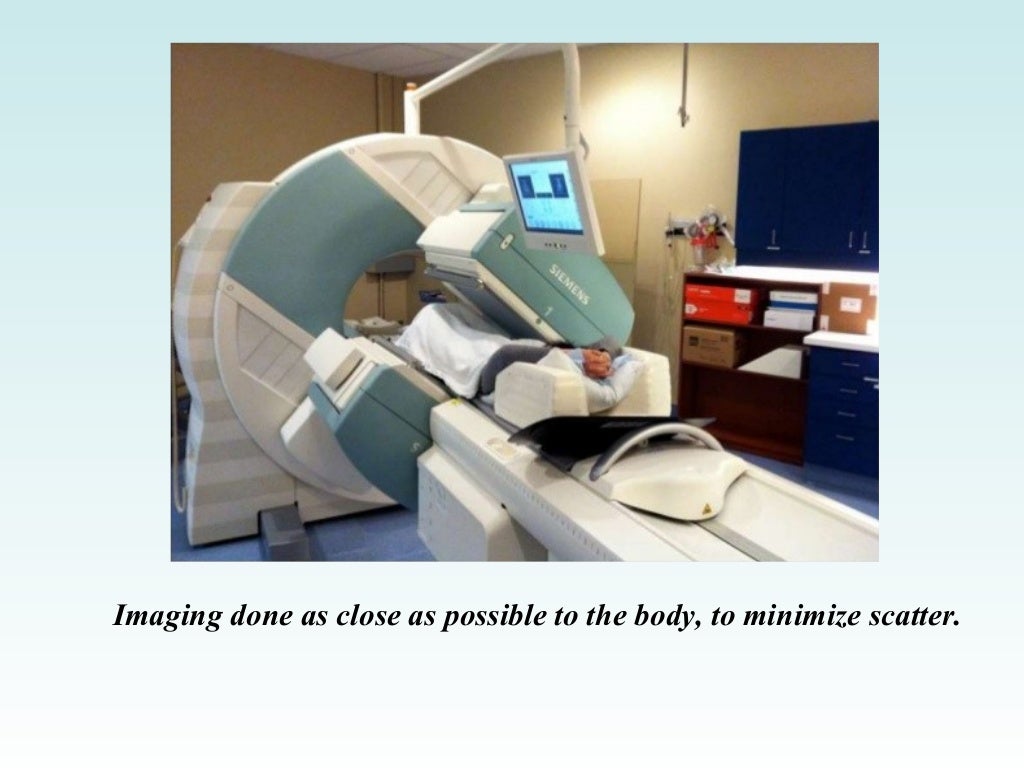 SIEMENS

Imaging done as close as possible to the body, to minimize scatter.